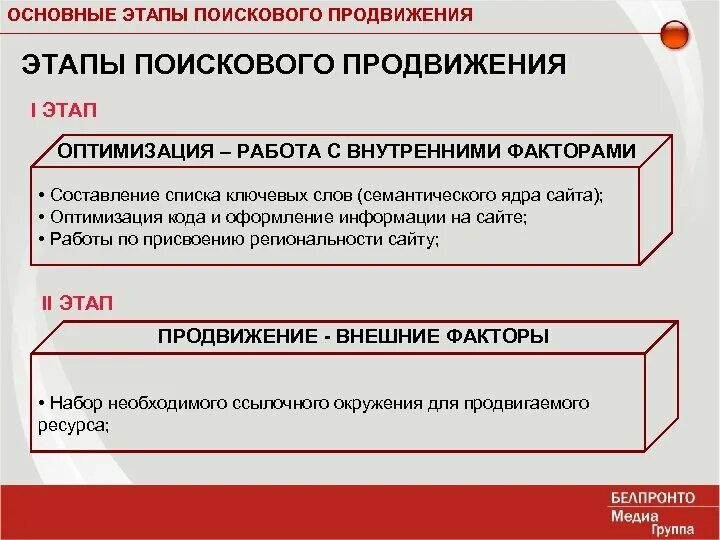 ОСНОВНЫЕ ЭТАПЫ ПОИСКОВОГО ПРОДВИЖЕНИЯ

ЭТАПЫ ПОИСКОВОГО ПРОДВИЖЕНИЯ

I ЭТАП

ОПТИМИЗАЦИЯ – РАБОТА С ВНУТРЕННИМИ ФАКТОРАМИ

• Составление списка ключевых слов (семантического ядра сайта);
• Оптимизация кода и оформление информации на сайте;
• Работы по присвоению региональности сайту;

II ЭТАП

ПРОДВИЖЕНИЕ - ВНЕШНИЕ ФАКТОРЫ

• Набор необходимого ссылочного окружения для продвигаемого ресурса;

БЕЛПРОНТО
Медиа
Группа